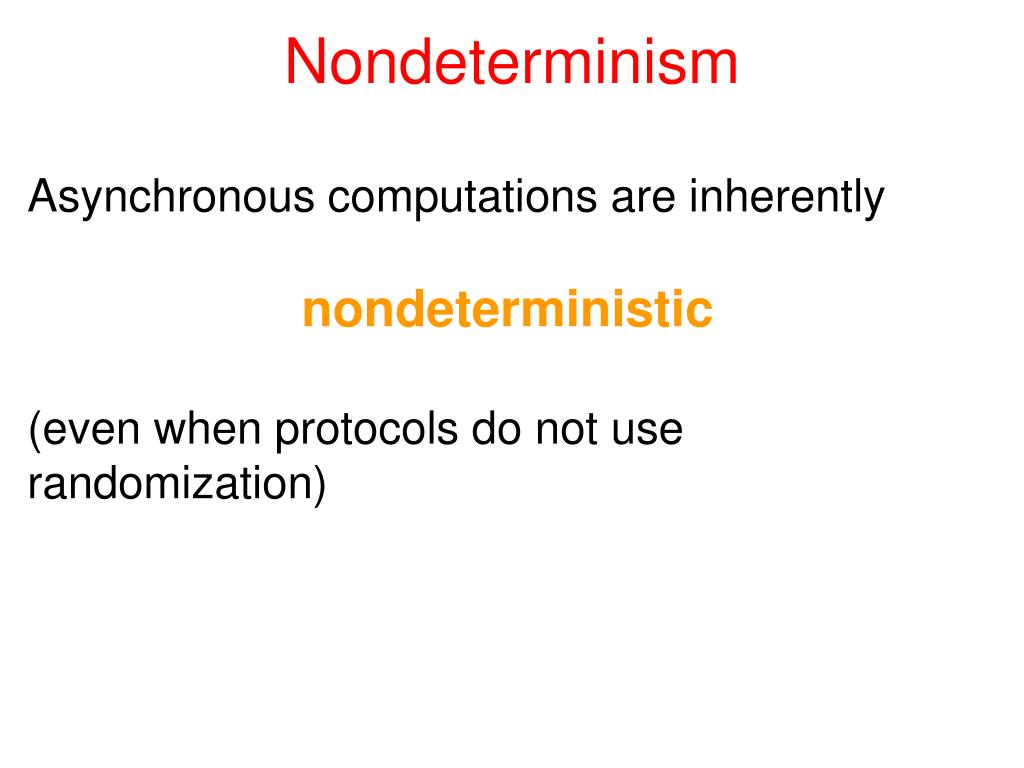 Nondeterminism

Asynchronous computations are inherently

nondeterministic

(even when protocols do not use randomization)